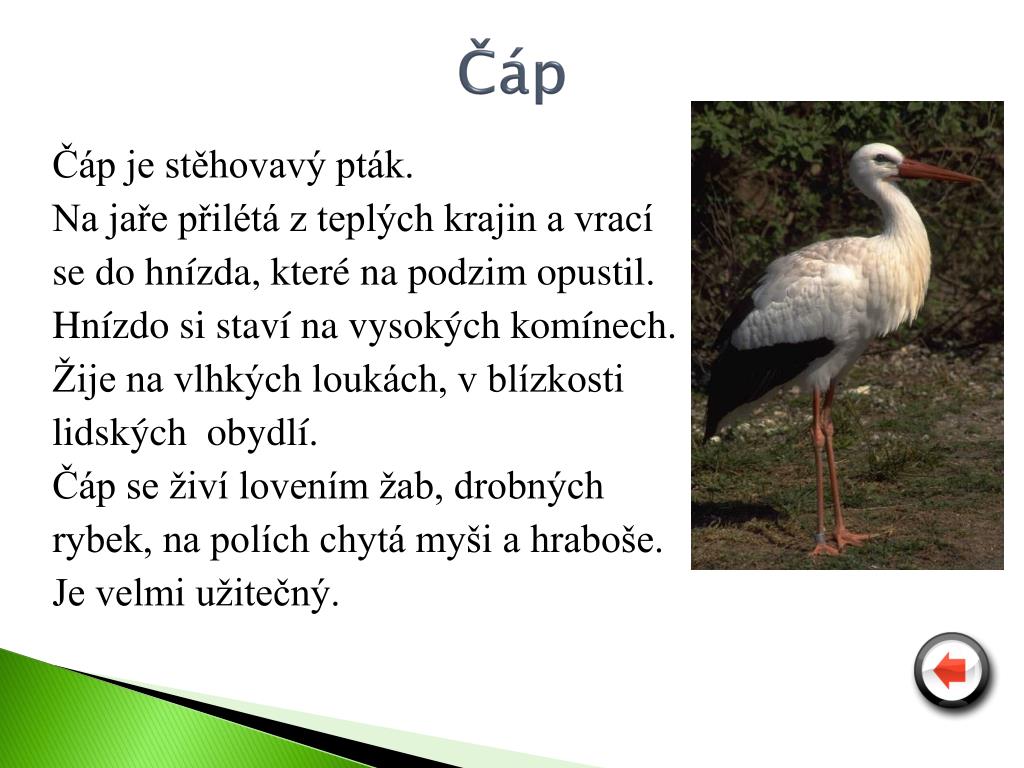 Čáp

Čáp je stěhovavý pták.
Na jaře přilétá z teplých krajin a vrací se do hnízda, které na podzim opustil.
Hnízdo si staví na vysokých komínech.
Žije na vlhkých loukách, v blízkosti lidských obydlí.
Čáp se živí lovením žab, drobných rybek, na polích chytá myši a hraboše.
Je velmi užitečný.